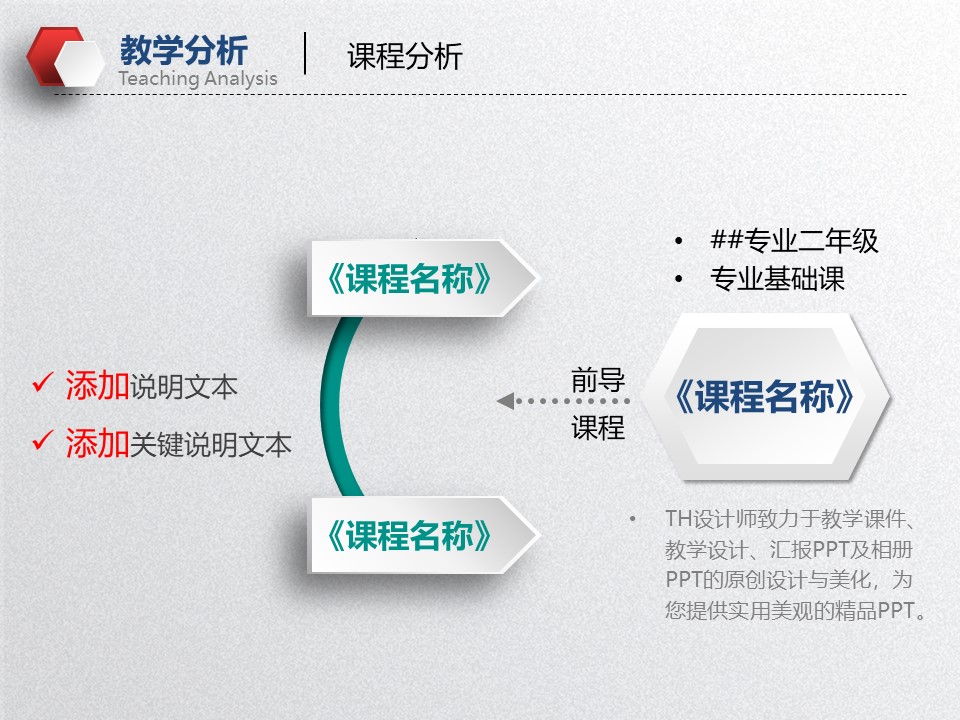 教学分析
Teaching Analysis

课程分析

《课程名称》

• ##专业二年级
• 专业基础课

✓ 添加说明文本
✓ 添加关键说明文本

前导课程

《课程名称》

《课程名称》

• TH设计师致力于教学课件、教学设计、汇报PPT及相册PPT的原创设计与美化，为您提供实用美观的精品PPT。